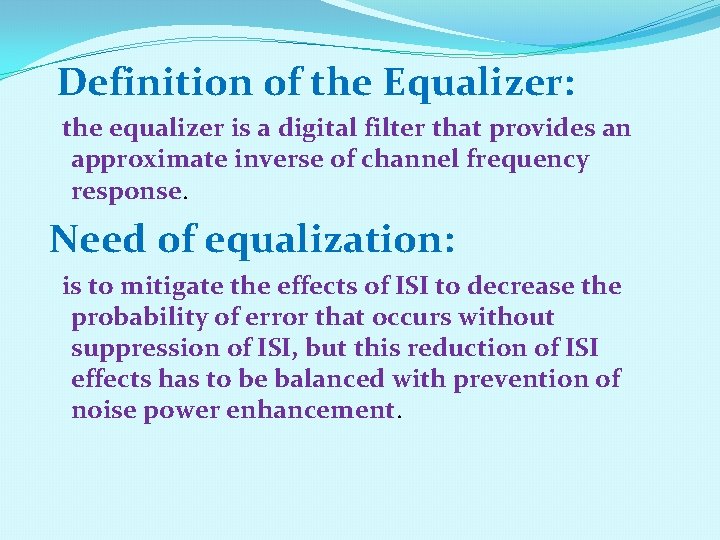 Definition of the Equalizer:

the equalizer is a digital filter that provides an approximate inverse of channel frequency response.

Need of equalization:

is to mitigate the effects of ISI to decrease the probability of error that occurs without suppression of ISI, but this reduction of ISI effects has to be balanced with prevention of noise power enhancement.